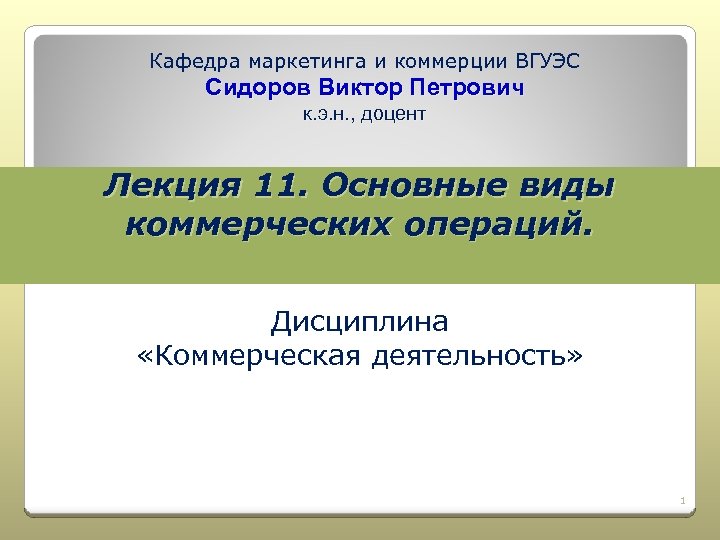 Кафедра маркетинга и коммерции ВГУЭС
Сидоров Виктор Петрович
к.э.н., доцент

Лекция 11. Основные виды коммерческих операций.

Дисциплина
«Коммерческая деятельность»

1